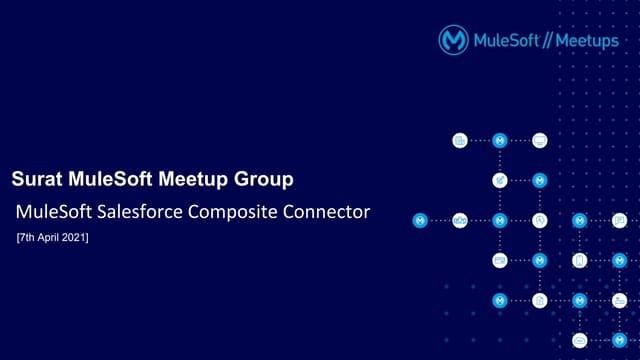 MuleSoft // Meetups

Surat MuleSoft Meetup Group

MuleSoft Salesforce Composite Connector

[7th April 2021]